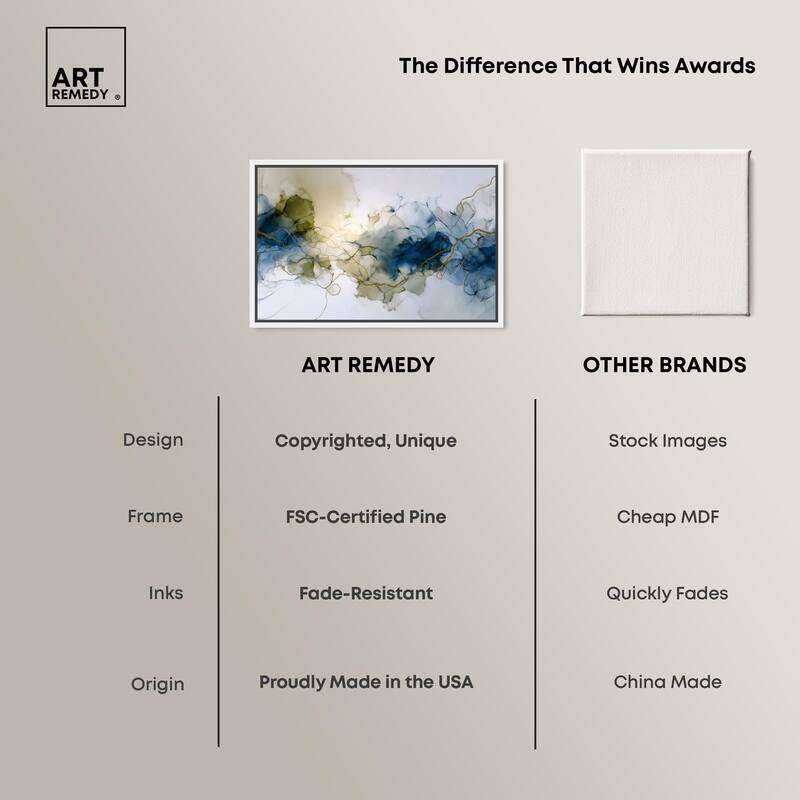 ART REMEDY ®

The Difference That Wins Awards

| | ART REMEDY | OTHER BRANDS |
|---|---|---|
| Design | Copyrighted, Unique | Stock Images |
| Frame | FSC-Certified Pine | Cheap MDF |
| Inks | Fade-Resistant | Quickly Fades |
| Origin | Proudly Made in the USA | China Made |